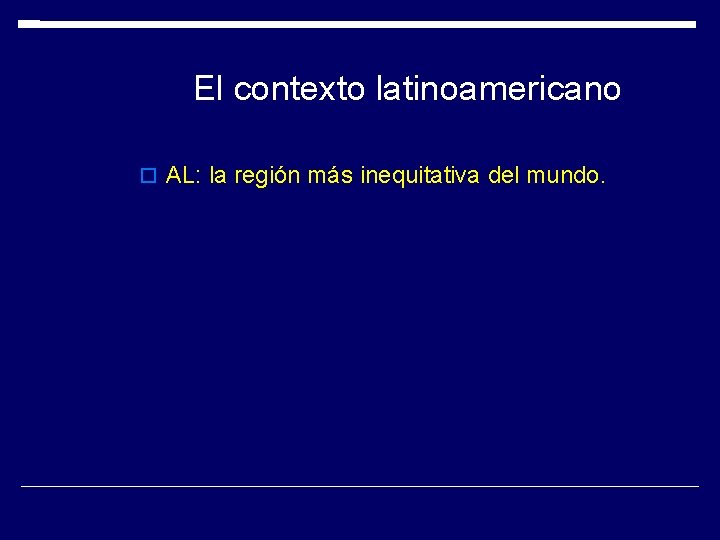 El contexto latinoamericano

AL: la región más inequitativa del mundo.